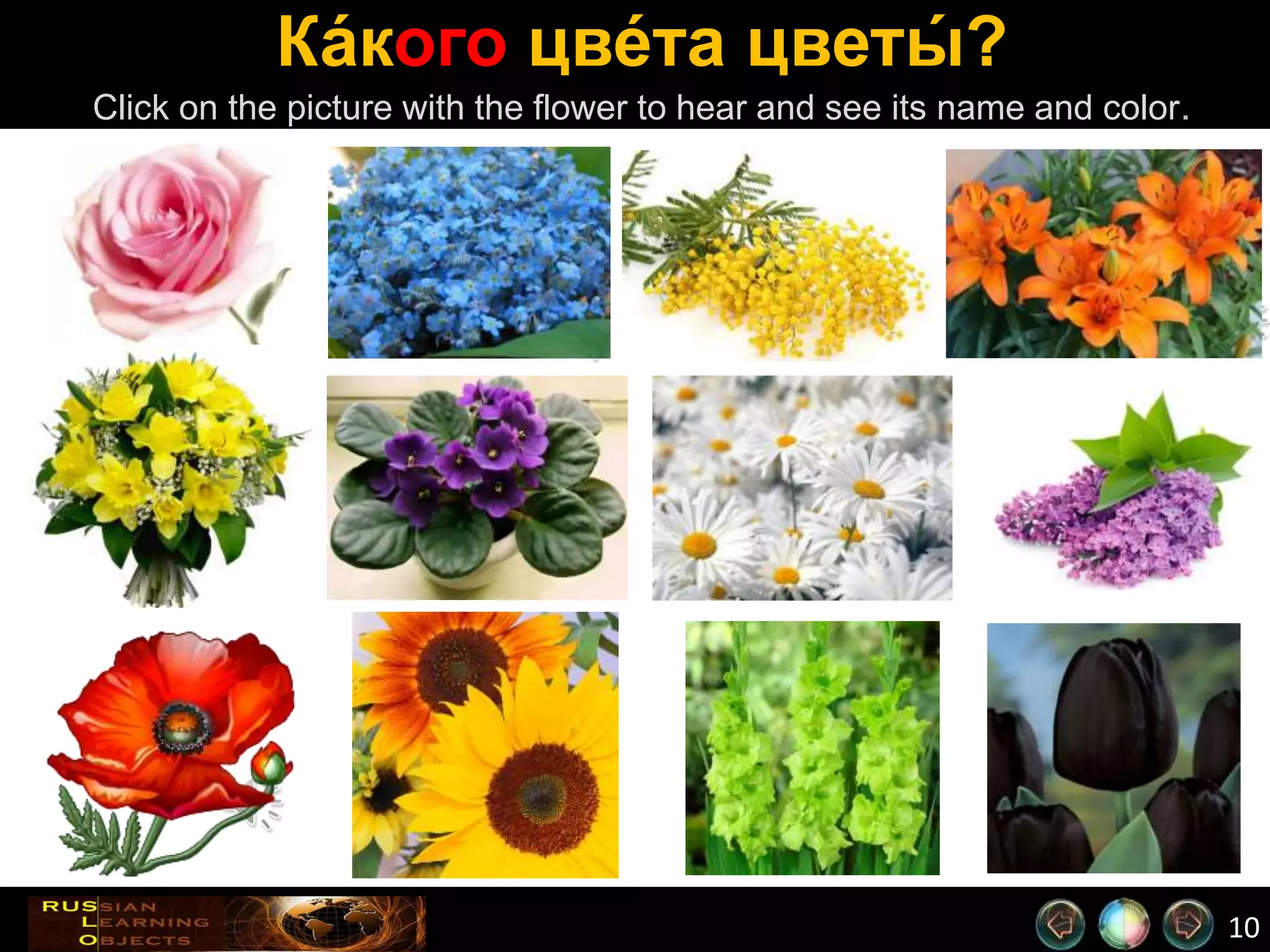 Ка́кого цве́та цветы́?

Click on the picture with the flower to hear and see its name and color.

RUSSIAN
LEARNING
OBJECTS

10